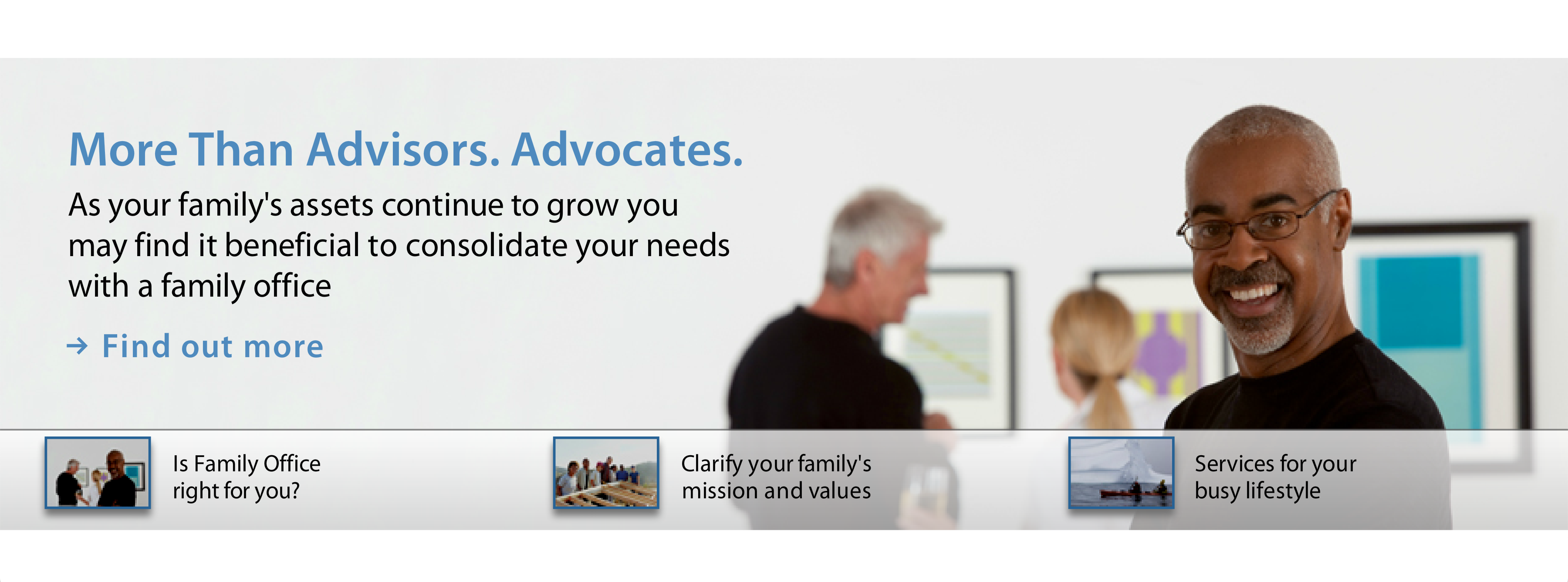 More Than Advisors. Advocates.

As your family's assets continue to grow you may find it beneficial to consolidate your needs with a family office

→ Find out more

Is Family Office right for you?

Clarify your family's mission and values

Services for your busy lifestyle